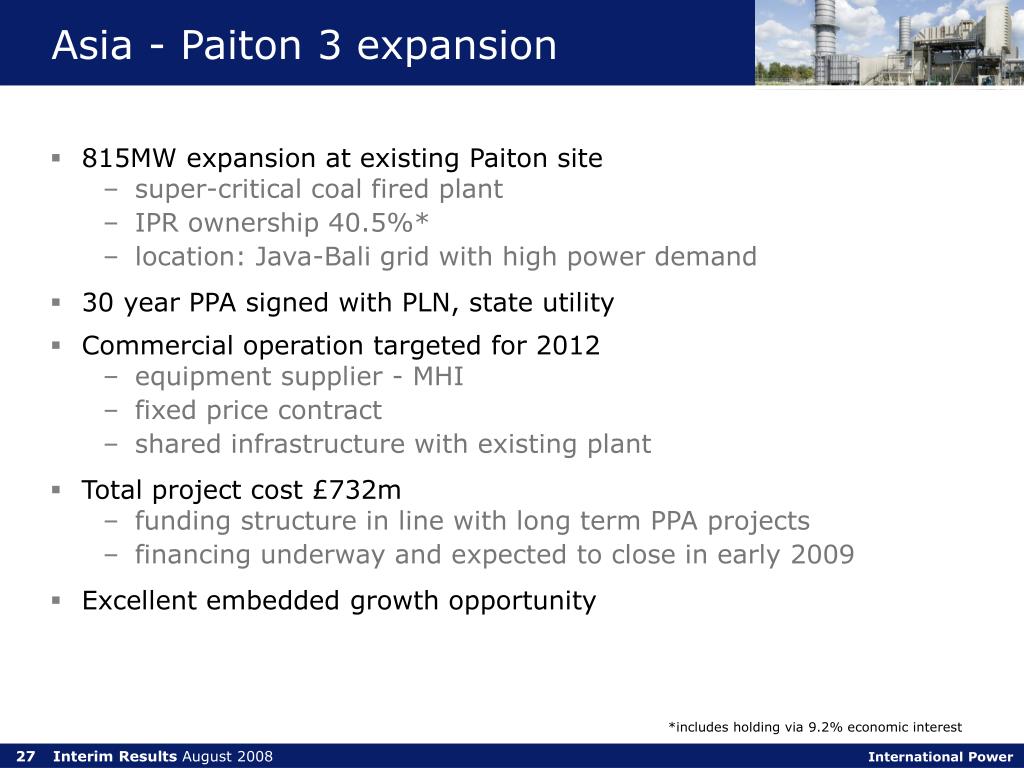 Asia - Paiton 3 expansion

▪ 815MW expansion at existing Paiton site
– super-critical coal fired plant
– IPR ownership 40.5%*
– location: Java-Bali grid with high power demand

▪ 30 year PPA signed with PLN, state utility

▪ Commercial operation targeted for 2012
– equipment supplier - MHI
– fixed price contract
– shared infrastructure with existing plant

▪ Total project cost £732m
– funding structure in line with long term PPA projects
– financing underway and expected to close in early 2009

▪ Excellent embedded growth opportunity

*includes holding via 9.2% economic interest

27 Interim Results August 2008

International Power